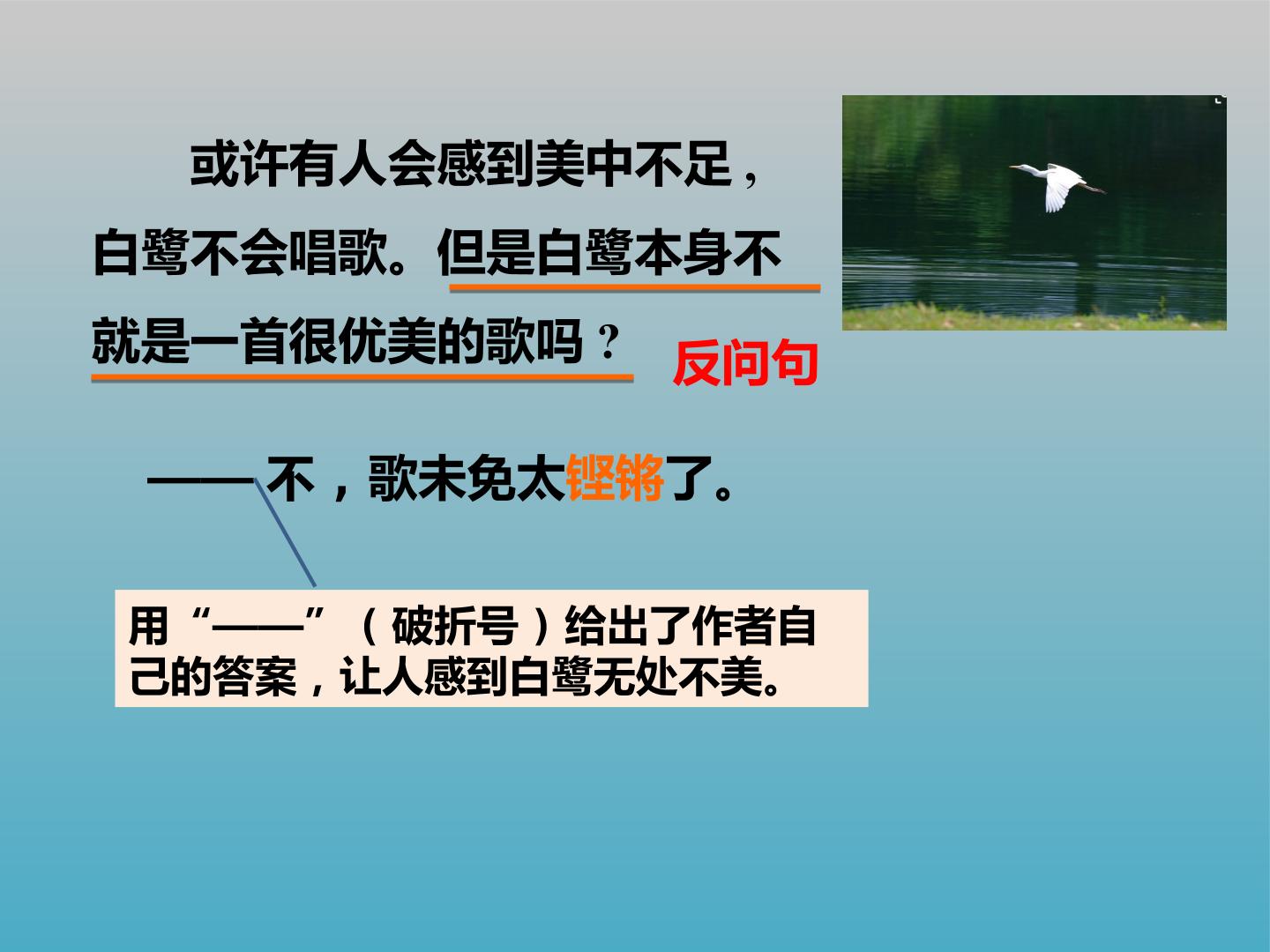 或许有人会感到美中不足，白鹭不会唱歌。但是白鹭本身不就是一首很优美的歌吗？

反问句

——不，歌未免太铿锵了。

用“——”（破折号）给出了作者自己的答案，让人感到白鹭无处不美。